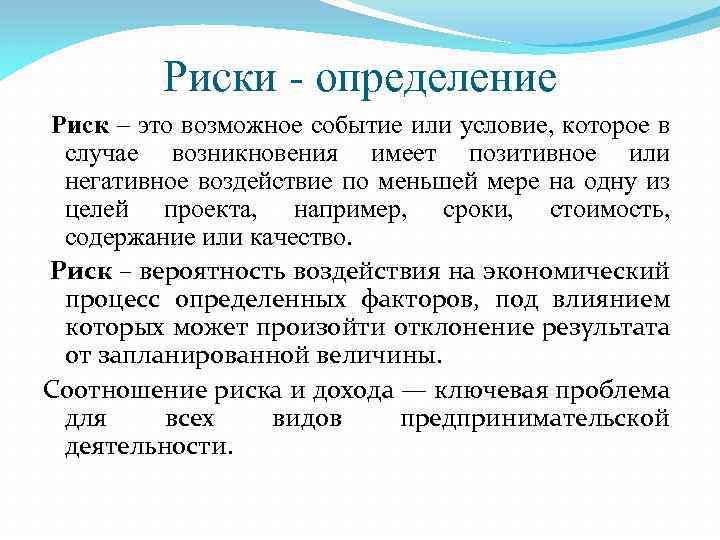 Риски - определение

Риск – это возможное событие или условие, которое в случае возникновения имеет позитивное или негативное воздействие по меньшей мере на одну из целей проекта, например, сроки, стоимость, содержание или качество.

Риск – вероятность воздействия на экономический процесс определенных факторов, под влиянием которых может произойти отклонение результата от запланированной величины.

Соотношение риска и дохода — ключевая проблема для всех видов предпринимательской деятельности.